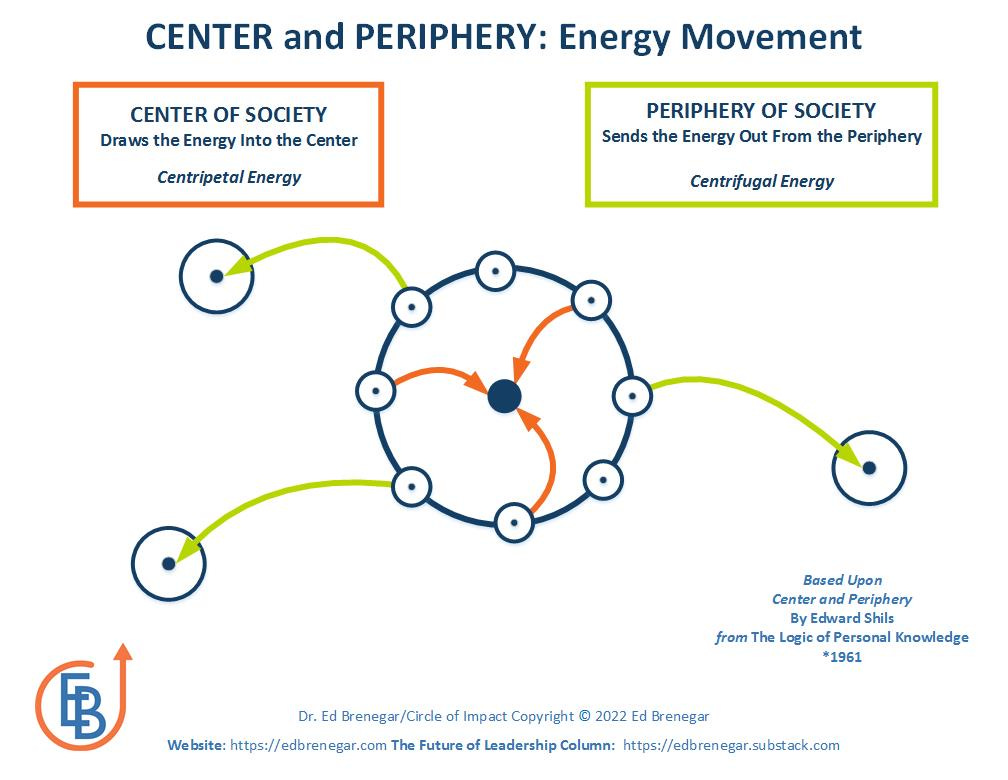 CENTER and PERIPHERY: Energy Movement

CENTER OF SOCIETY
Draws the Energy Into the Center
Centripetal Energy

PERIPHERY OF SOCIETY
Sends the Energy Out From the Periphery
Centrifugal Energy

Based Upon
Center and Periphery
By Edward Shils
from The Logic of Personal Knowledge
*1961

EB

Dr. Ed Brenegar/Circle of Impact Copyright © 2022 Ed Brenegar

Website: https://edbrenegar.com The Future of Leadership Column: https://edbrenegar.substack.com